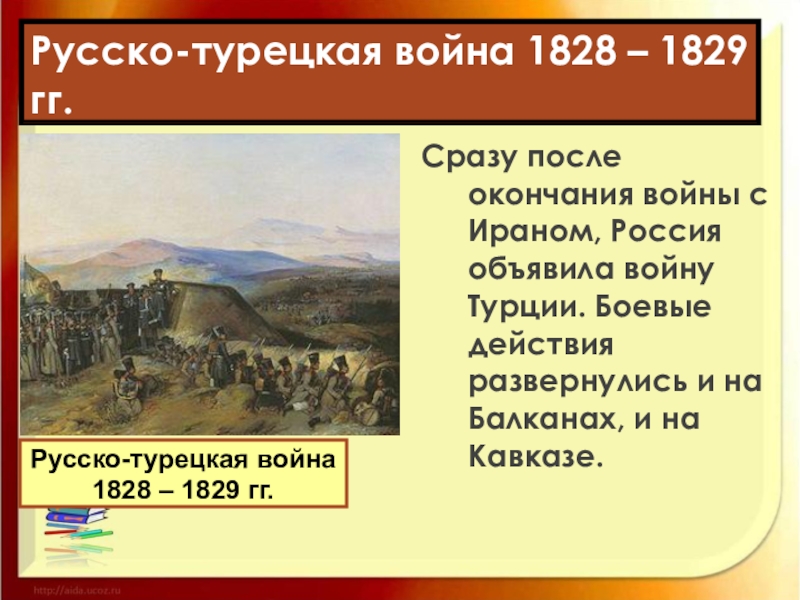 Русско-турецкая война 1828 – 1829 гг.

Сразу после окончания войны с Ираном, Россия объявила войну Турции. Боевые действия развернулись и на Балканах, и на Кавказе.

Русско-турецкая война 1828 – 1829 гг.

http://aida.ucoz.ru